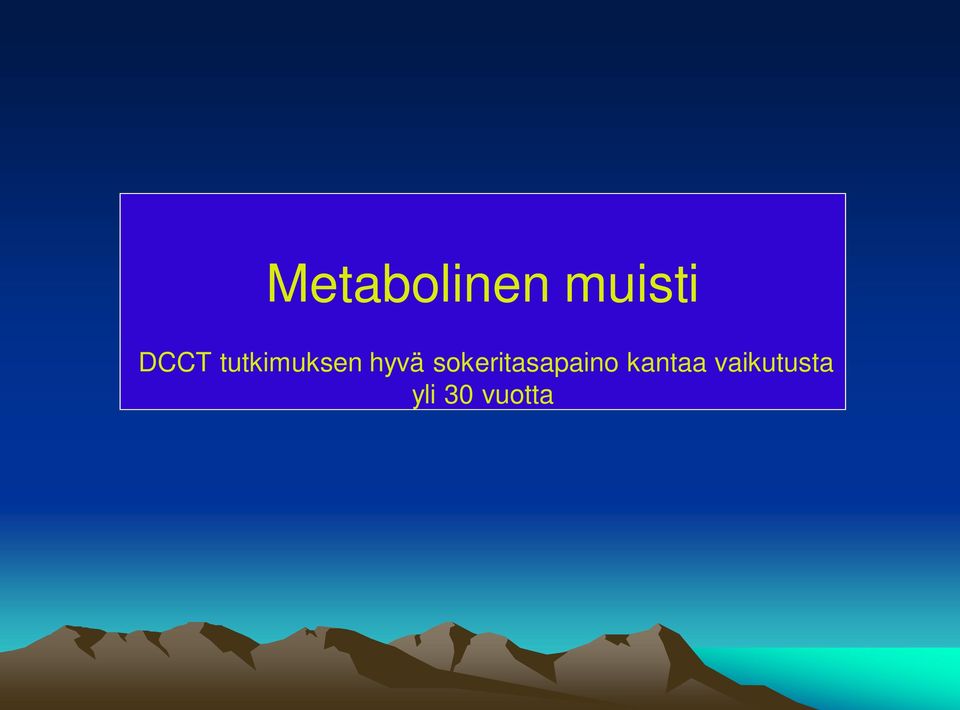 Metabolinen muisti

DCCT tutkimuksen hyvä sokeritasapaino kantaa vaikutusta yli 30 vuotta